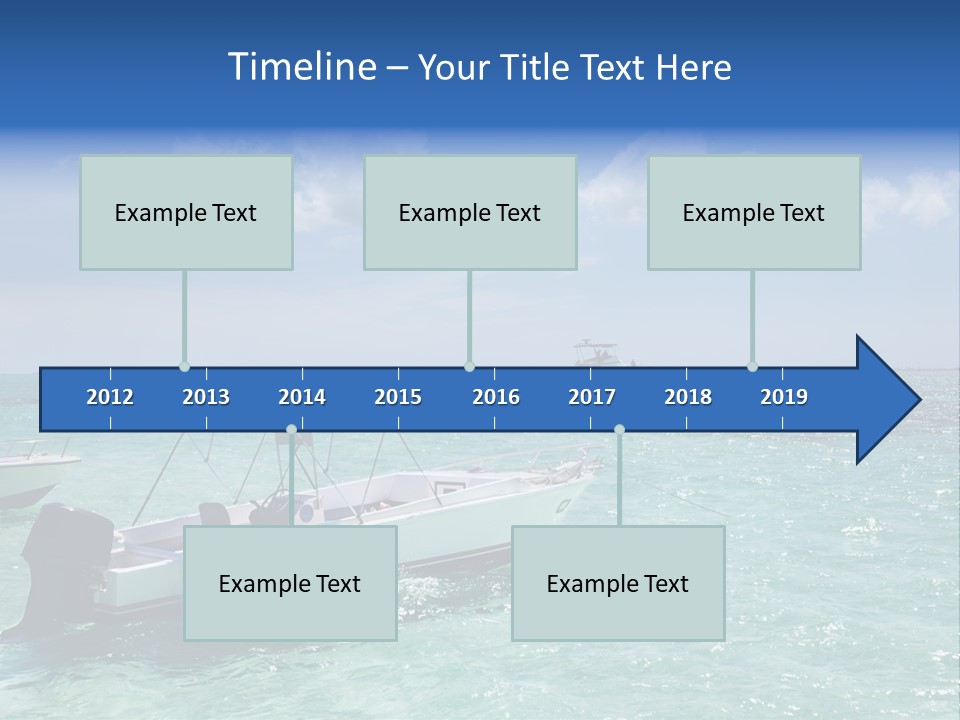 Timeline – Your Title Text Here

Example Text

Example Text

Example Text

2012 2013 2014 2015 2016 2017 2018 2019

Example Text

Example Text